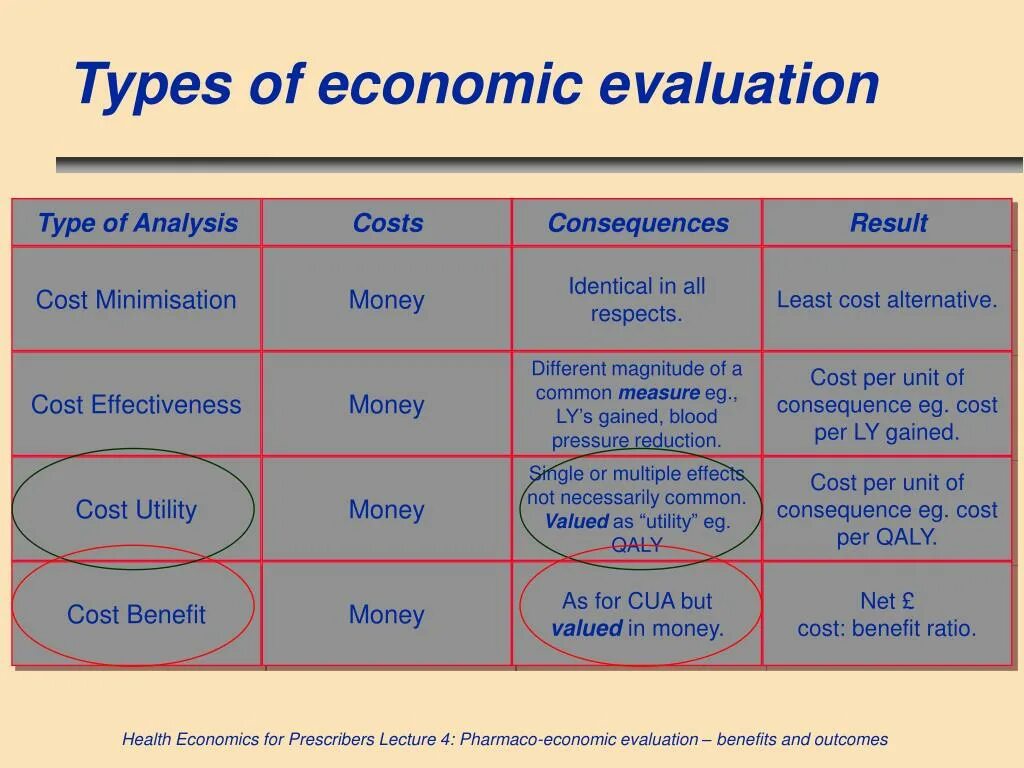 Types of economic evaluation

| Type of Analysis | Costs | Consequences | Result |
|---|---|---|---|
| Cost Minimisation | Money | Identical in all respects. | Least cost alternative. |
| Cost Effectiveness | Money | Different magnitude of a common measure eg., LY's gained, blood pressure reduction. | Cost per unit of consequence eg. cost per LY gained. |
| Cost Utility | Money | Single or multiple effects not necessarily common. Valued as "utility" eg. QALY | Cost per unit of consequence eg. cost per QALY. |
| Cost Benefit | Money | As for CUA but valued in money. | Net £ cost: benefit ratio. |

Health Economics for Prescribers Lecture 4: Pharmaco-economic evaluation – benefits and outcomes